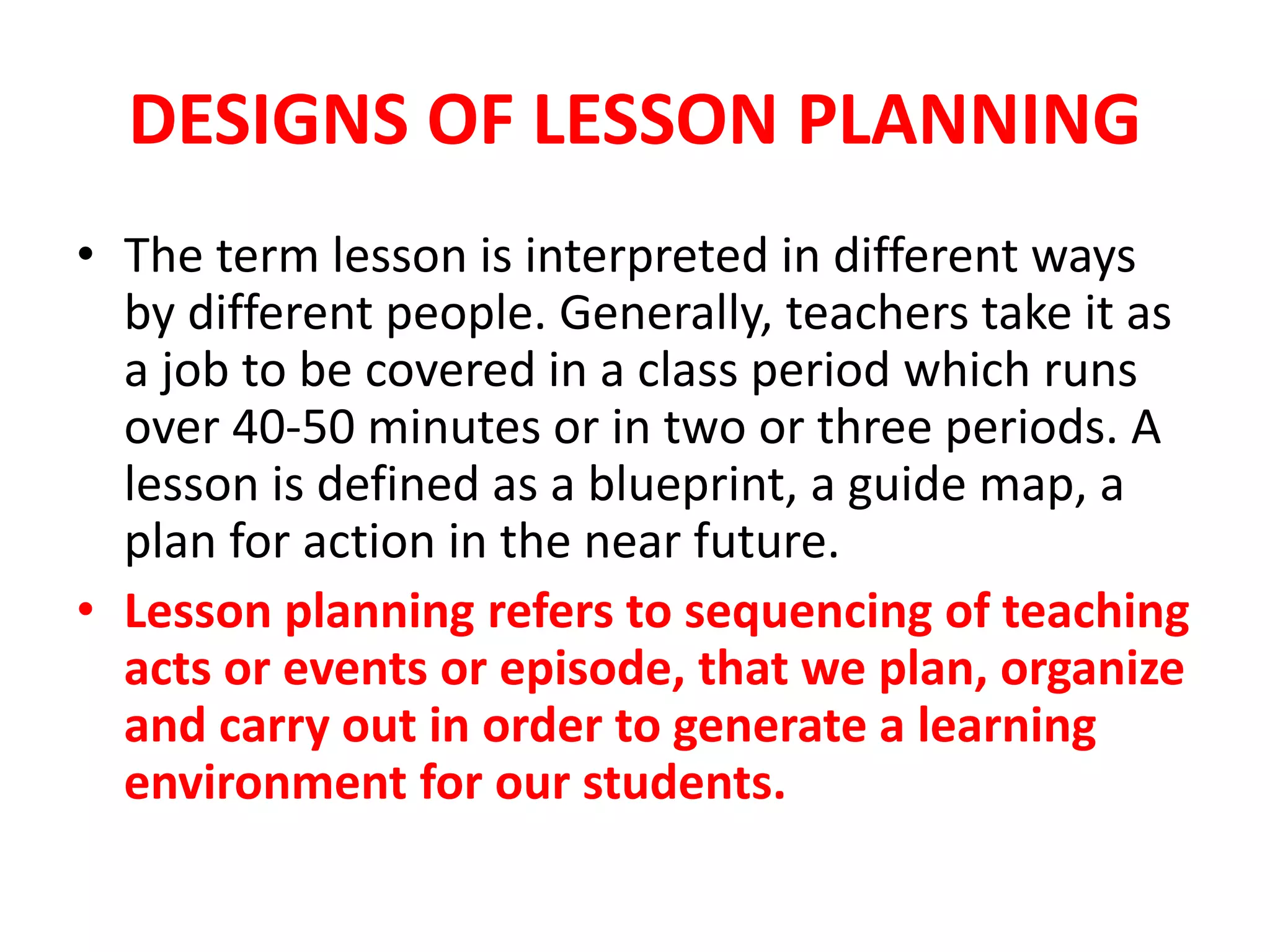 DESIGNS OF LESSON PLANNING

• The term lesson is interpreted in different ways by different people. Generally, teachers take it as a job to be covered in a class period which runs over 40-50 minutes or in two or three periods. A lesson is defined as a blueprint, a guide map, a plan for action in the near future.

• Lesson planning refers to sequencing of teaching acts or events or episode, that we plan, organize and carry out in order to generate a learning environment for our students.